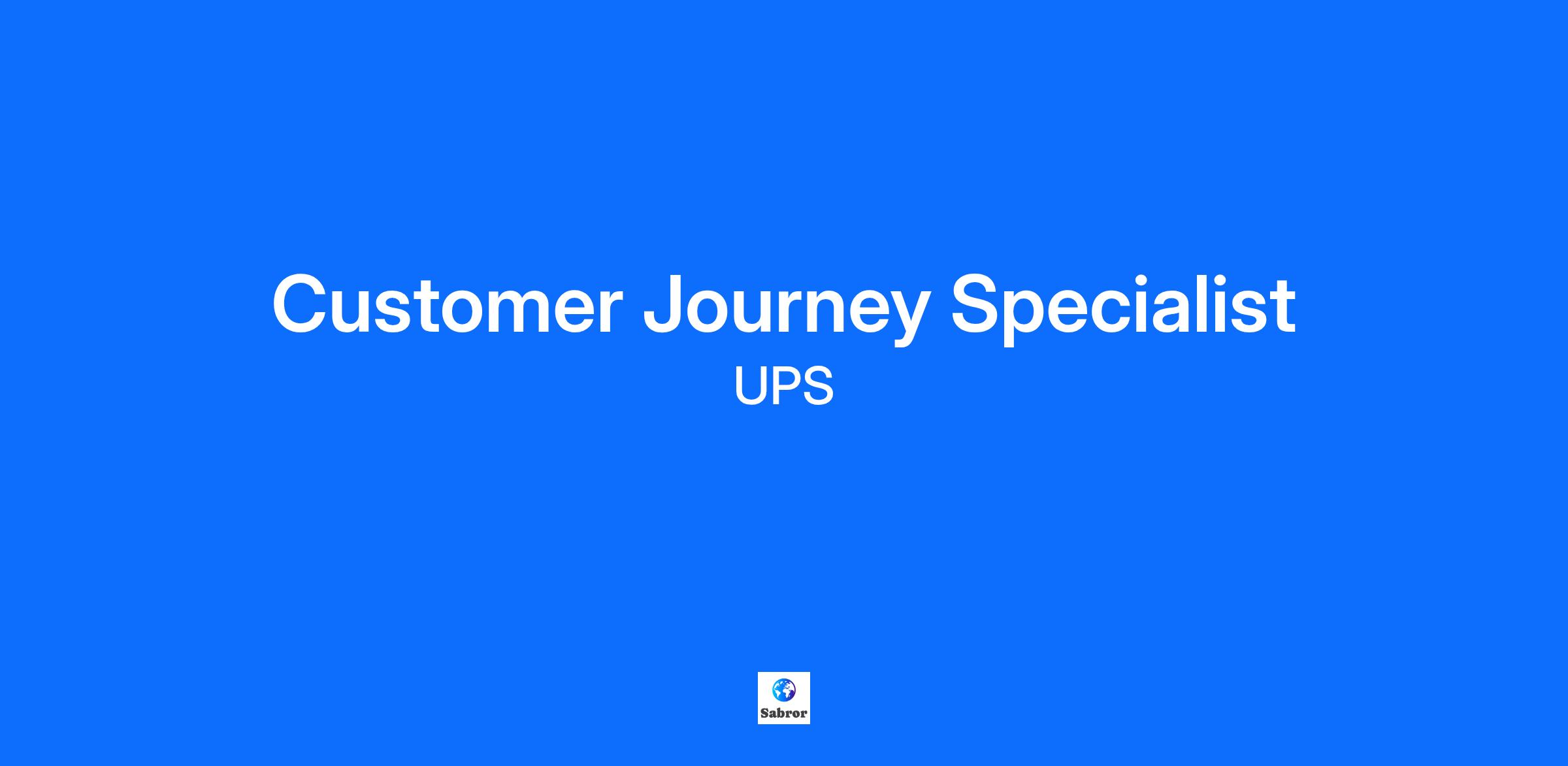 Customer Journey Specialist
UPS

Sabror